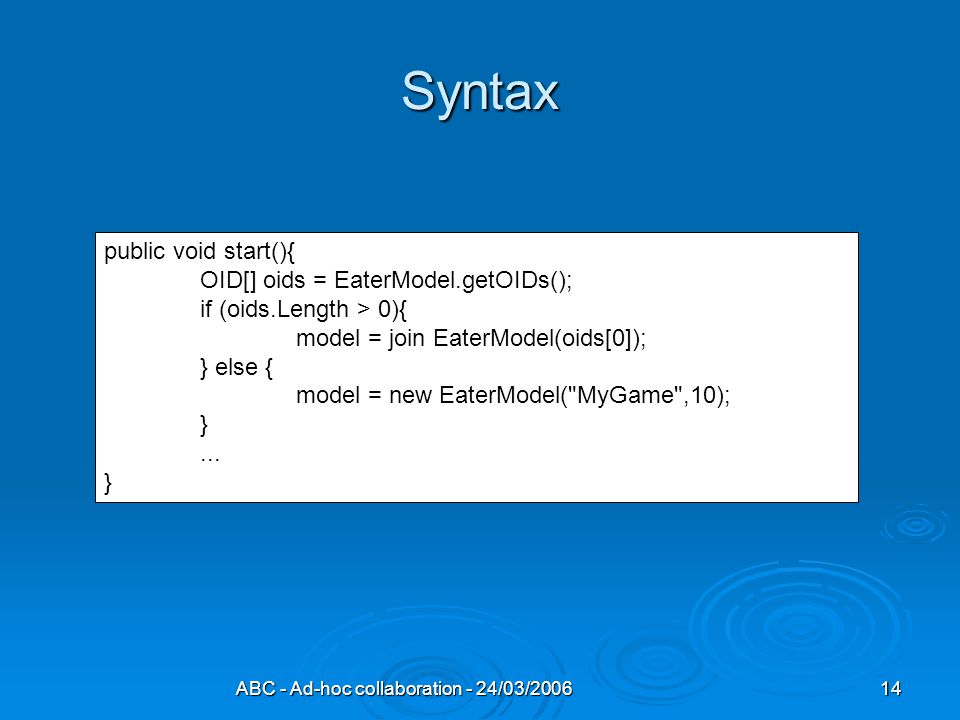 Syntax

public void start(){
OID[] oids = EaterModel.getOIDs();
if (oids.Length > 0){
model = join EaterModel(oids[0]);
} else {
model = new EaterModel("MyGame",10);
}
...
}

ABC - Ad-hoc collaboration - 24/03/2006

14